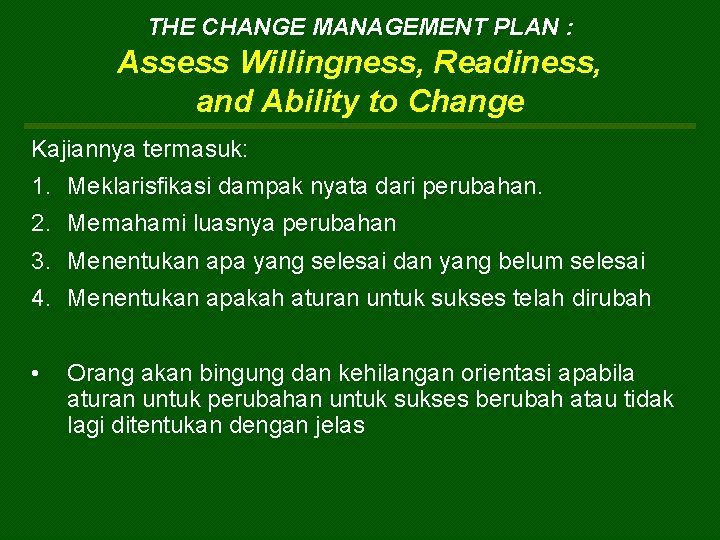 THE CHANGE MANAGEMENT PLAN :
Assess Willingness, Readiness, and Ability to Change

Kajiannya termasuk:

1. Meklarisfikasi dampak nyata dari perubahan.
2. Memahami luasnya perubahan
3. Menentukan apa yang selesai dan yang belum selesai
4. Menentukan apakah aturan untuk sukses telah dirubah

• Orang akan bingung dan kehilangan orientasi apabila aturan untuk perubahan untuk sukses berubah atau tidak lagi ditentukan dengan jelas